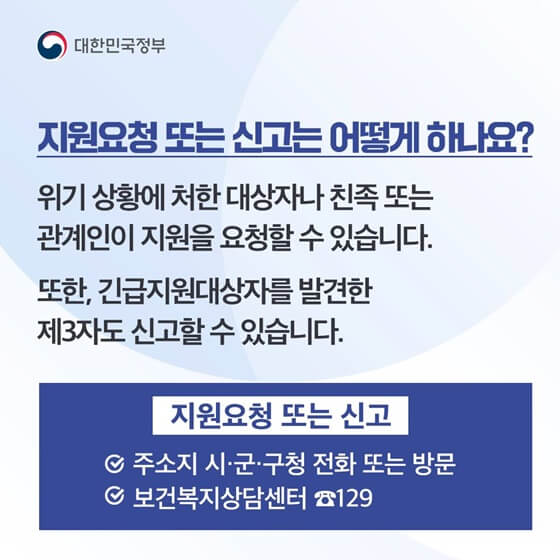 대한민국정부

지원요청 또는 신고는 어떻게 하나요?

위기 상황에 처한 대상자나 친족 또는 관계인이 지원을 요청할 수 있습니다.

또한, 긴급지원대상자를 발견한 제3자도 신고할 수 있습니다.

지원요청 또는 신고

주소지 시·군·구청 전화 또는 방문

보건복지상담센터 ☎129